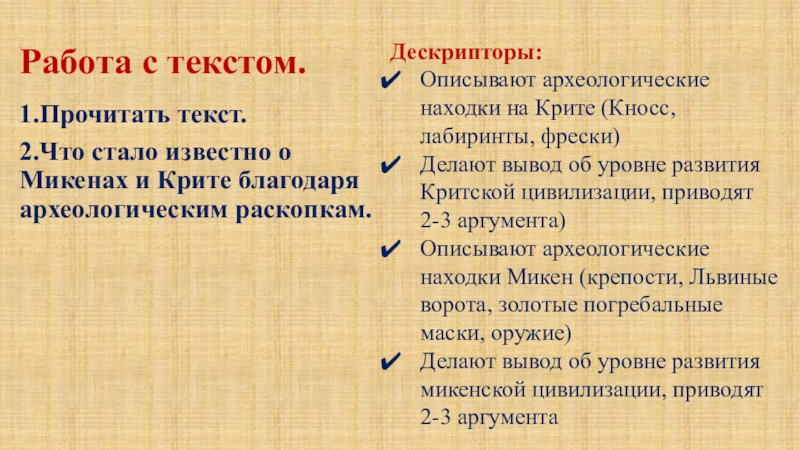 Работа с текстом.

1.Прочитать текст.

2.Что стало известно о Микенах и Крите благодаря археологическим раскопкам.

Дескрипторы:
✔ Описывают археологические находки на Крите (Кносс, лабиринты, фрески)
✔ Делают вывод об уровне развития Критской цивилизации, приводят 2-3 аргумента)
✔ Описывают археологические находки Микен (крепости, Львиные ворота, золотые погребальные маски, оружие)
✔ Делают вывод об уровне развития микенской цивилизации, приводят 2-3 аргумента